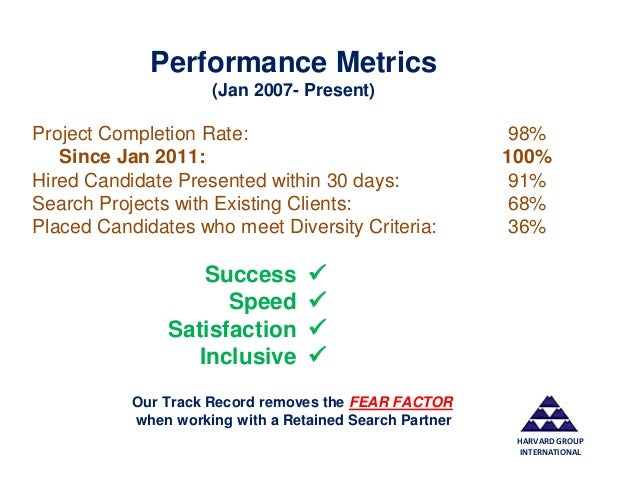 Performance Metrics
(Jan 2007- Present)

Project Completion Rate: 98%
Since Jan 2011: 100%
Hired Candidate Presented within 30 days: 91%
Search Projects with Existing Clients: 68%
Placed Candidates who meet Diversity Criteria: 36%

Success ✓
Speed ✓
Satisfaction ✓
Inclusive ✓

Our Track Record removes the FEAR FACTOR when working with a Retained Search Partner

HARVARD GROUP INTERNATIONAL